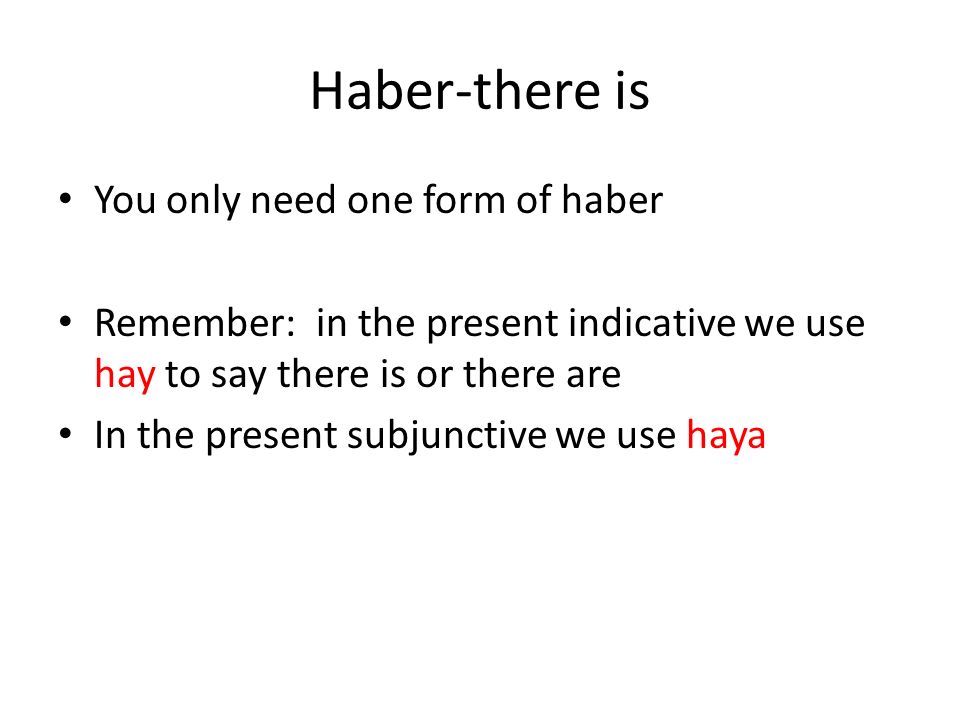 Haber-there is

• You only need one form of haber

• Remember: in the present indicative we use hay to say there is or there are

• In the present subjunctive we use haya